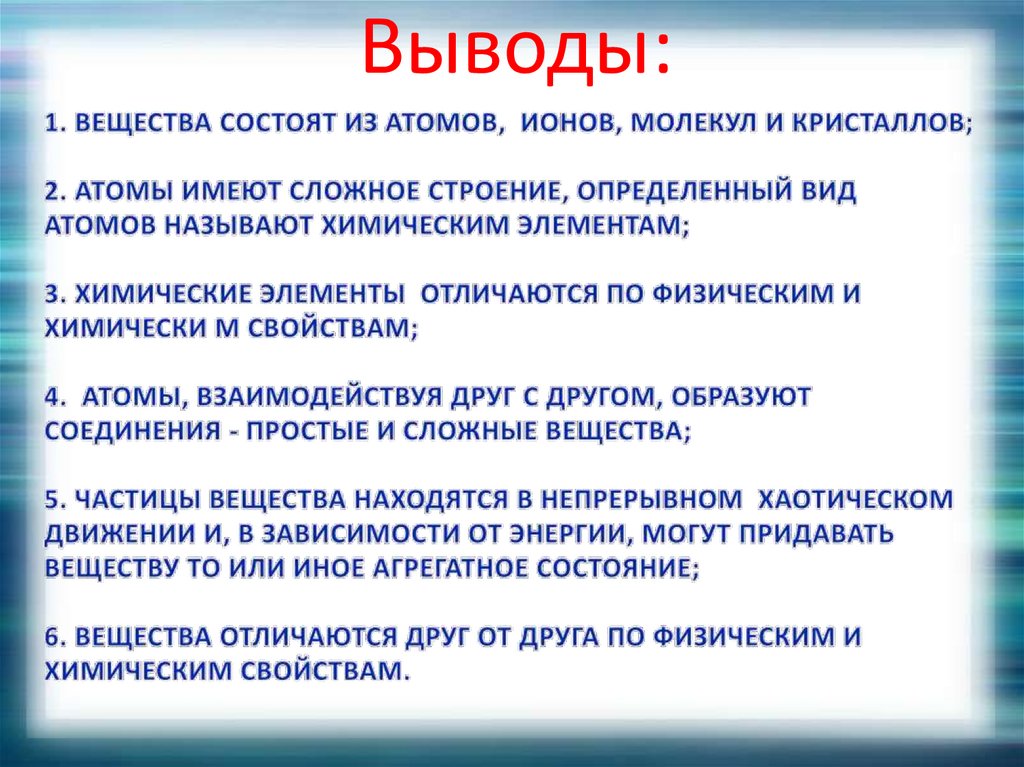 Выводы:

1. ВЕЩЕСТВА СОСТОЯТ ИЗ АТОМОВ, ИОНОВ, МОЛЕКУЛ И КРИСТАЛЛОВ;

2. АТОМЫ ИМЕЮТ СЛОЖНОЕ СТРОЕНИЕ, ОПРЕДЕЛЕННЫЙ ВИД АТОМОВ НАЗЫВАЮТ ХИМИЧЕСКИМ ЭЛЕМЕНТАМ;

3. ХИМИЧЕСКИЕ ЭЛЕМЕНТЫ ОТЛИЧАЮТСЯ ПО ФИЗИЧЕСКИМ И ХИМИЧЕСКИ М СВОЙСТВАМ;

4. АТОМЫ, ВЗАИМОДЕЙСТВУЯ ДРУГ С ДРУГОМ, ОБРАЗУЮТ СОЕДИНЕНИЯ - ПРОСТЫЕ И СЛОЖНЫЕ ВЕЩЕСТВА;

5. ЧАСТИЦЫ ВЕЩЕСТВА НАХОДЯТСЯ В НЕПРЕРЫВНОМ ХАОТИЧЕСКОМ ДВИЖЕНИИ И, В ЗАВИСИМОСТИ ОТ ЭНЕРГИИ, МОГУТ ПРИДАВАТЬ ВЕЩЕСТВУ ТО ИЛИ ИНОЕ АГРЕГАТНОЕ СОСТОЯНИЕ;

6. ВЕЩЕСТВА ОТЛИЧАЮТСЯ ДРУГ ОТ ДРУГА ПО ФИЗИЧЕСКИМ И ХИМИЧЕСКИМ СВОЙСТВАМ.